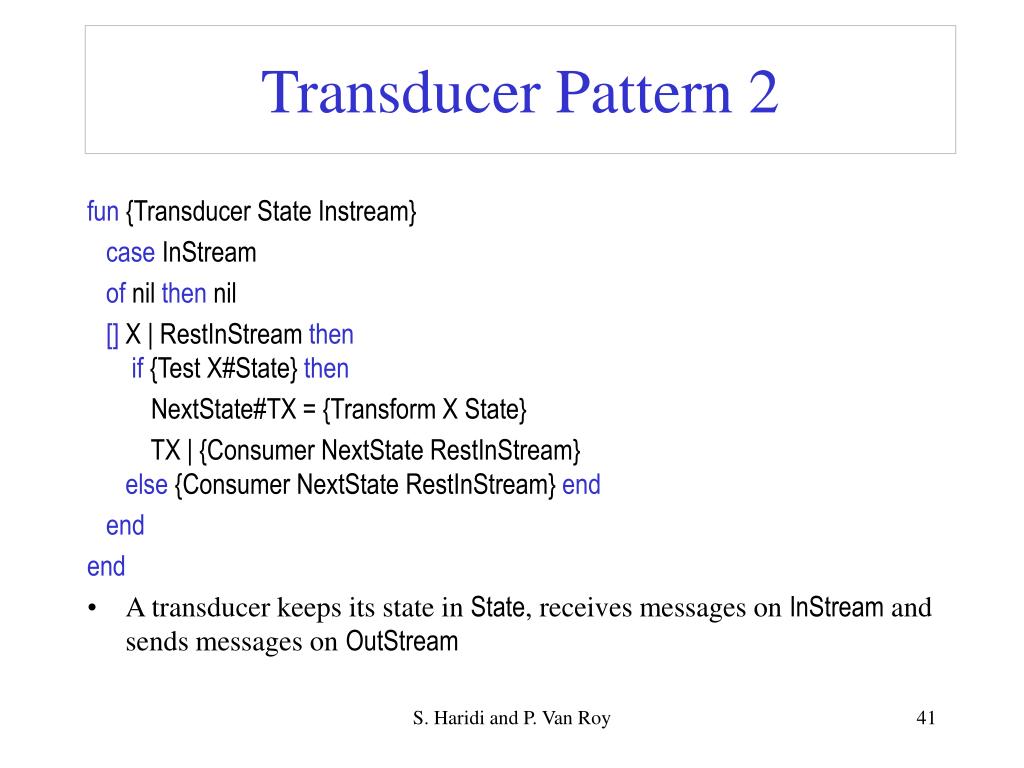 Transducer Pattern 2

fun {Transducer State Instream}
case InStream
of nil then nil
[] X | RestInStream then
if {Test X#State} then
NextState#TX = {Transform X State}
TX | {Consumer NextState RestInStream}
else {Consumer NextState RestInStream} end
end
end

• A transducer keeps its state in State, receives messages on InStream and sends messages on OutStream

S. Haridi and P. Van Roy

41